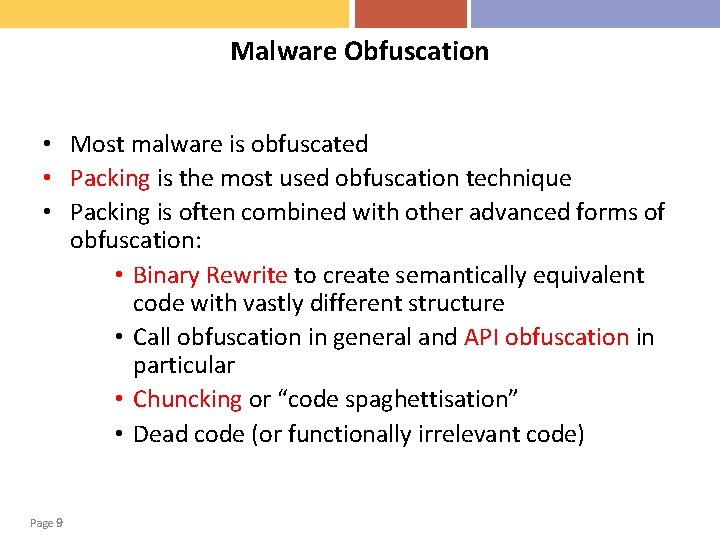 Malware Obfuscation

• Most malware is obfuscated
• Packing is the most used obfuscation technique
• Packing is often combined with other advanced forms of obfuscation:
  • Binary Rewrite to create semantically equivalent code with vastly different structure
  • Call obfuscation in general and API obfuscation in particular
  • Chuncking or “code spaghettisation”
  • Dead code (or functionally irrelevant code)

Page 9